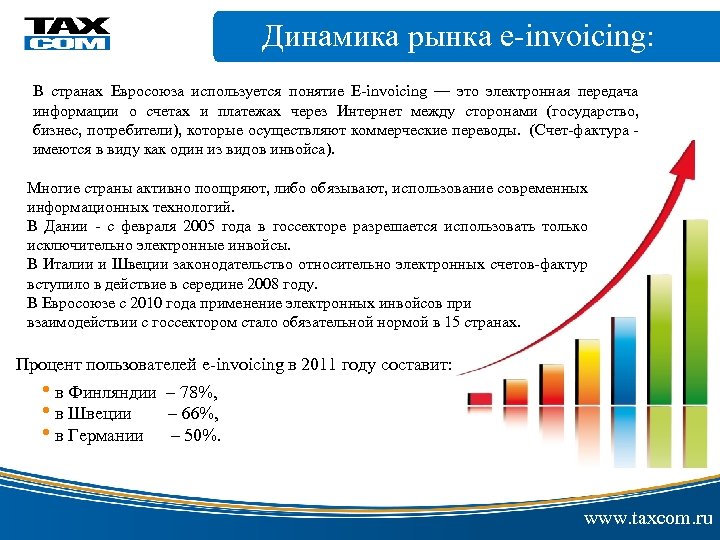 TAX COM

Динамика рынка e-invoicing:

В странах Евросоюза используется понятие E-invoicing — это электронная передача информации о счетах и платежах через Интернет между сторонами (государство, бизнес, потребители), которые осуществляют коммерческие переводы. (Счет-фактура - имеются в виду как один из видов инвойса).

Многие страны активно поощряют, либо обязывают, использование современных информационных технологий.
В Дании - с февраля 2005 года в госсекторе разрешается использовать только исключительно электронные инвойсы.
В Италии и Швеции законодательство относительно электронных счетов-фактур вступило в действие в середине 2008 году.
В Евросоюзе с 2010 года применение электронных инвойсов при взаимодействии с госсектором стало обязательной нормой в 15 странах.

Процент пользователей e-invoicing в 2011 году составит:
• в Финляндии – 78%,
• в Швеции – 66%,
• в Германии – 50%.

www.taxcom.ru